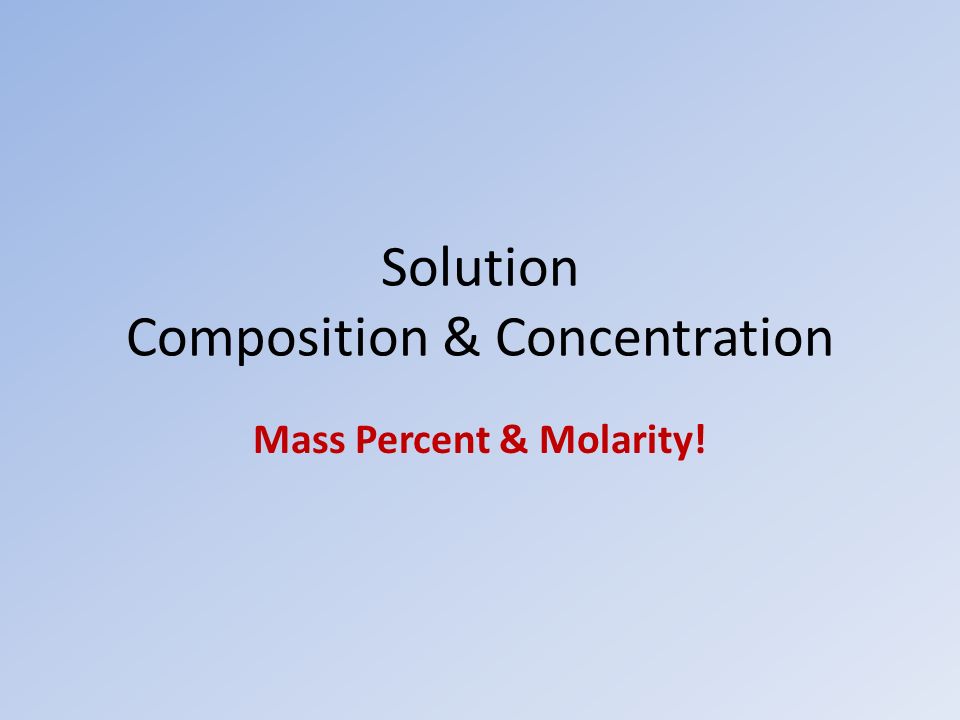 Solution
Composition & Concentration

Mass Percent & Molarity!